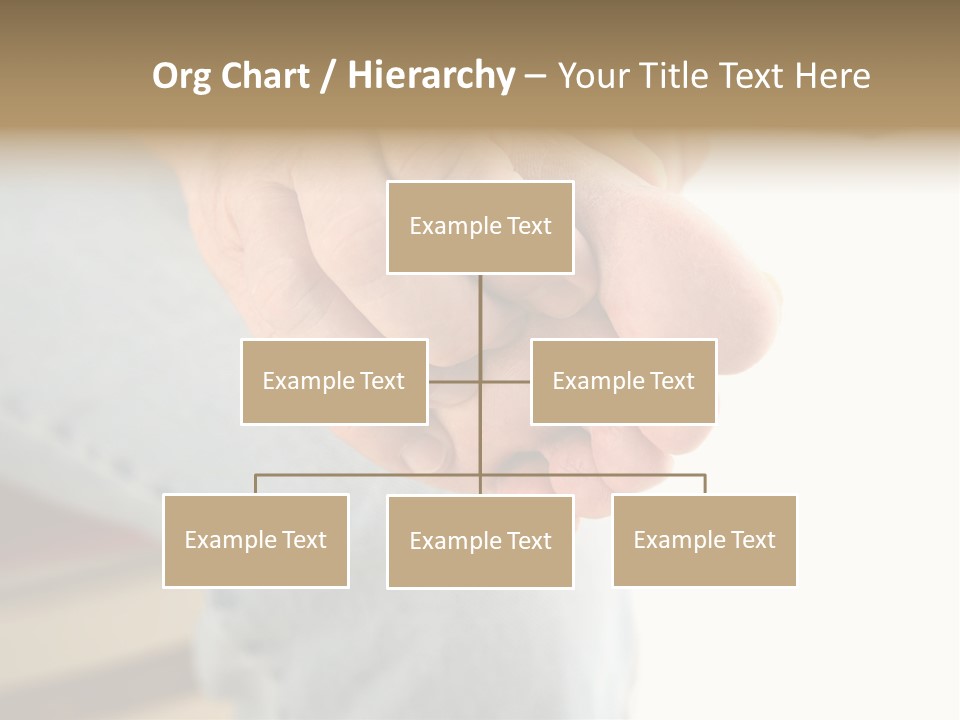 Org Chart / Hierarchy – Your Title Text Here

Example Text

Example Text

Example Text

Example Text

Example Text

Example Text